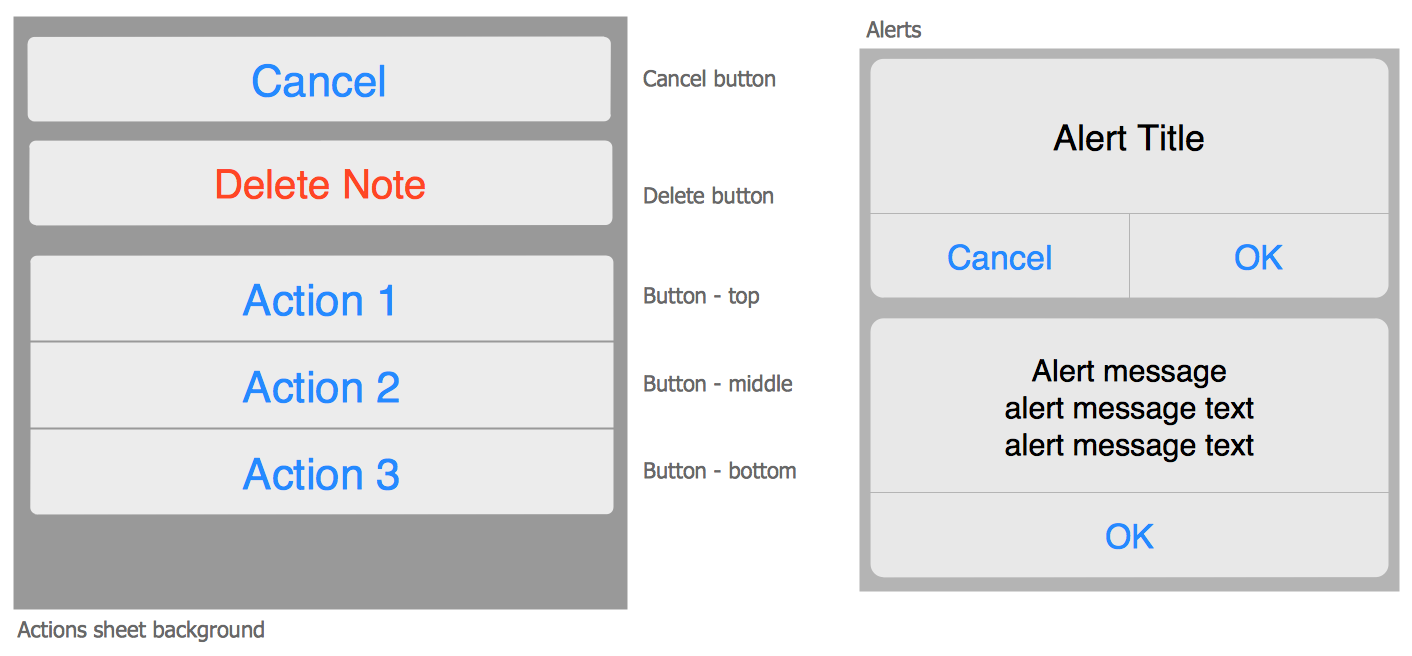 Cancel

Cancel button

Delete Note

Delete button

Action 1

Button - top

Action 2

Button - middle

Action 3

Button - bottom

Actions sheet background

Alerts

Alert Title

Cancel

OK

Alert message
alert message text
alert message text

OK